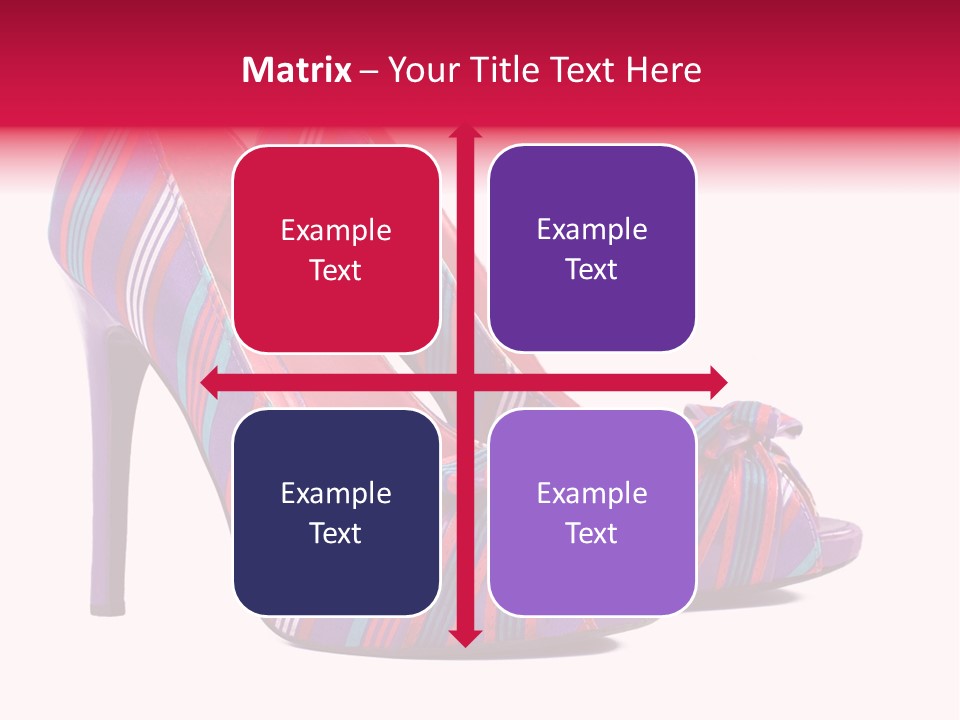 Matrix – Your Title Text Here

Example Text

Example Text

Example Text

Example Text